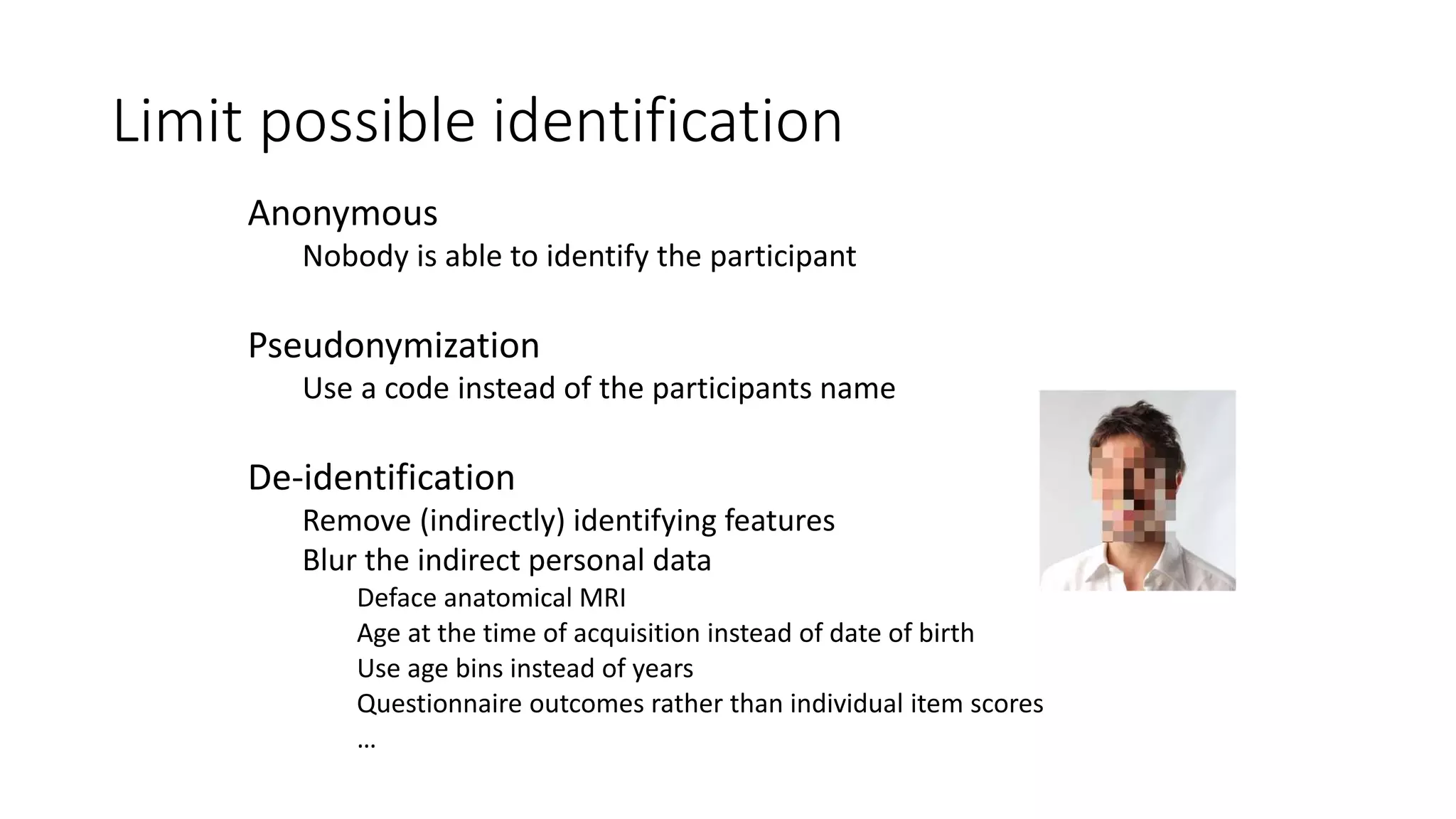 Limit possible identification

Anonymous
Nobody is able to identify the participant

Pseudonymization
Use a code instead of the participants name

De-identification
Remove (indirectly) identifying features
Blur the indirect personal data
Deface anatomical MRI
Age at the time of acquisition instead of date of birth
Use age bins instead of years
Questionnaire outcomes rather than individual item scores
…